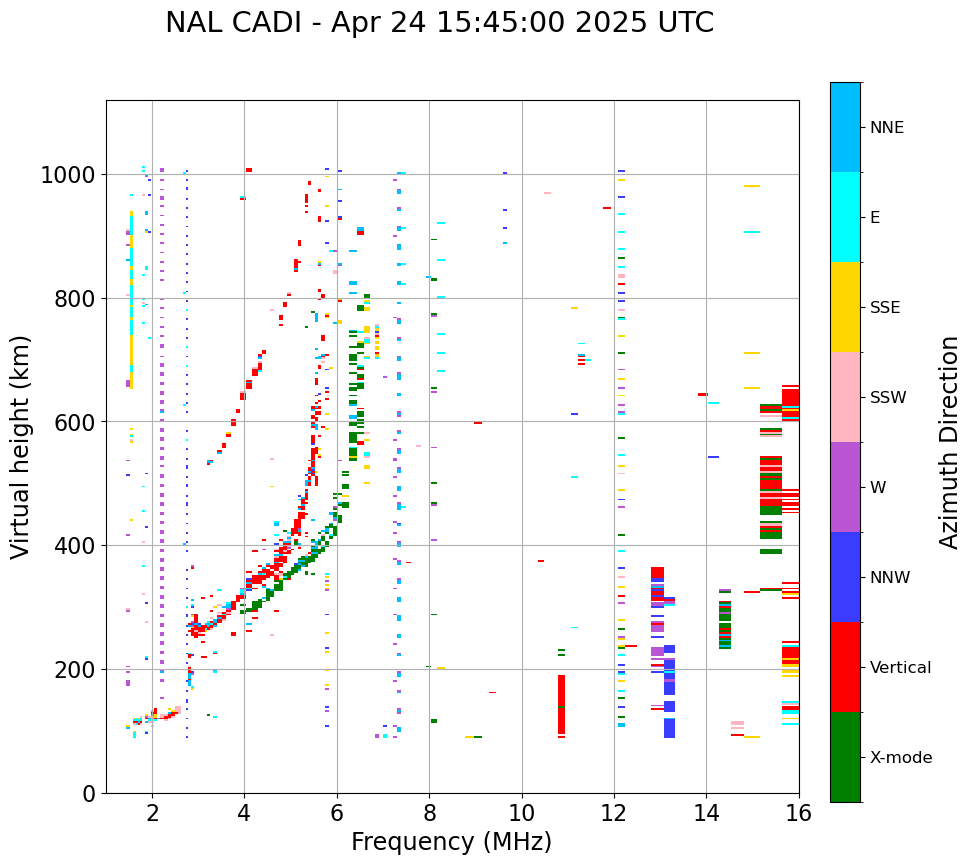 NAL CADI - Apr 24 15:45:00 2025 UTC

Virtual height (km)

1000
800
600
400
200
0

2
4
6
8
10
12
14
16

Frequency (MHz)

NNE
E
SSE
SSW
W
NNW
Vertical
X-mode

Azimuth Direction